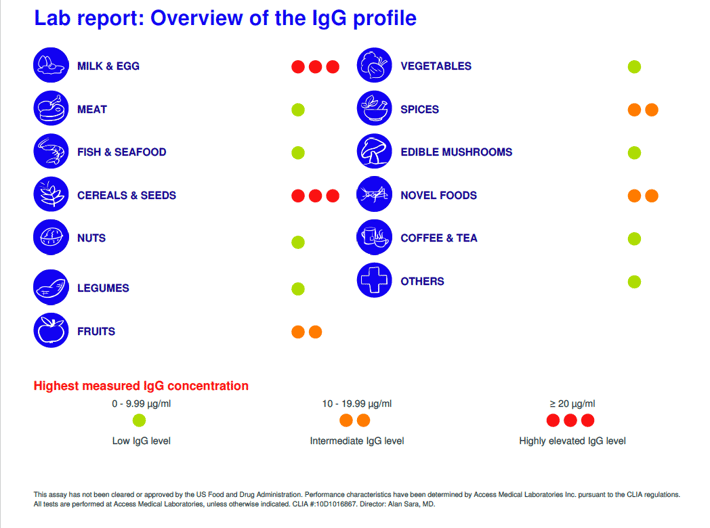 Lab report: Overview of the IgG profile

MILK & EGG

MEAT

FISH & SEAFOOD

CEREALS & SEEDS

NUTS

LEGUMES

FRUITS

VEGETABLES

SPICES

EDIBLE MUSHROOMS

NOVEL FOODS

COFFEE & TEA

OTHERS

Highest measured IgG concentration

0 - 9.99 µg/ml

Low IgG level

10 - 19.99 µg/ml

Intermediate IgG level

≥ 20 µg/ml

Highly elevated IgG level

This assay has not been cleared or approved by the US Food and Drug Administration. Performance characteristics have been determined by Access Medical Laboratories Inc. pursuant to the CLIA regulations. All tests are performed at Access Medical Laboratories, unless otherwise indicated. CLIA #:10D1016867. Director: Alan Sara, MD.